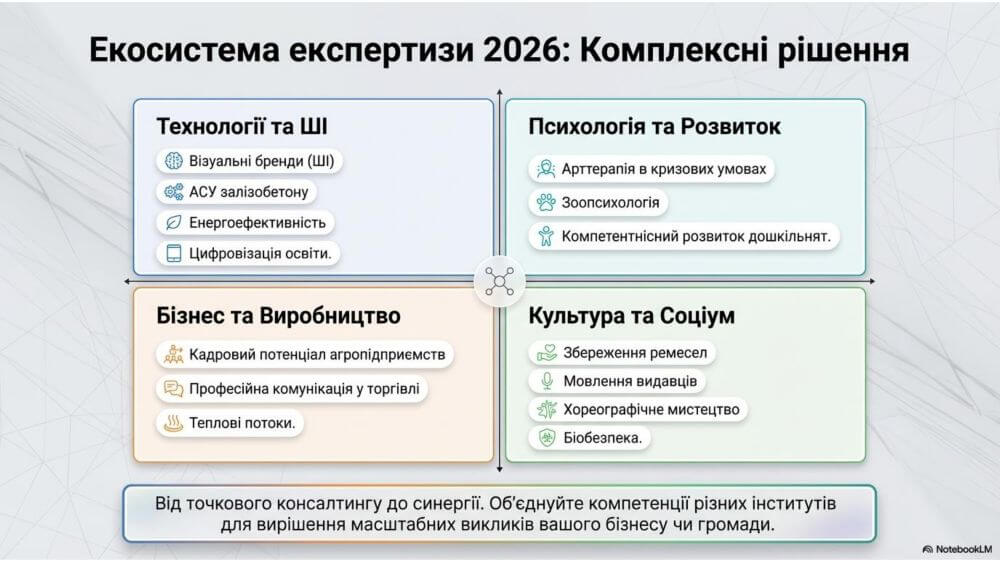 Екосистема експертизи 2026: Комплексні рішення

Технології та ШІ

Візуальні бренди (ШІ)

АСУ залізобетону

Енергоефективність

Цифровізація освіти.

Психологія та Розвиток

Арттерапія в кризових умовах

Зоопсихологія

Компетентнісний розвиток дошкільнят.

Бізнес та Виробництво

Кадровий потенціал агропідприємств

Професійна комунікація у торгівлі

Теплові потоки.

Культура та Соціум

Збереження ремесел

Мовлення видавців

Хореографічне мистецтво

Біобезпека.

Від точкового консалтингу до синергії. Об'єднуйте компетенції різних інститутів для вирішення масштабних викликів вашого бізнесу чи громади.

NotebookLM